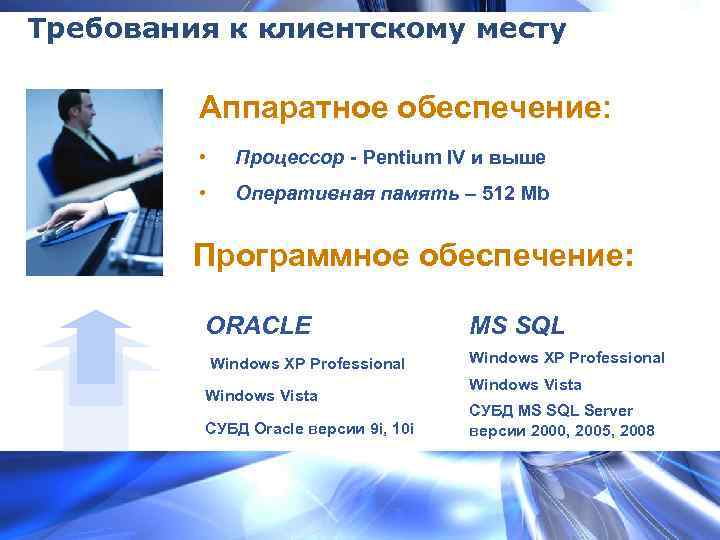 Требования к клиентскому месту

Аппаратное обеспечение:

• Процессор - Pentium IV и выше
• Оперативная память – 512 Mb

Программное обеспечение:

ORACLE

Windows XP Professional

Windows Vista

СУБД Oracle версии 9i, 10i

MS SQL

Windows XP Professional

Windows Vista

СУБД MS SQL Server версии 2000, 2005, 2008